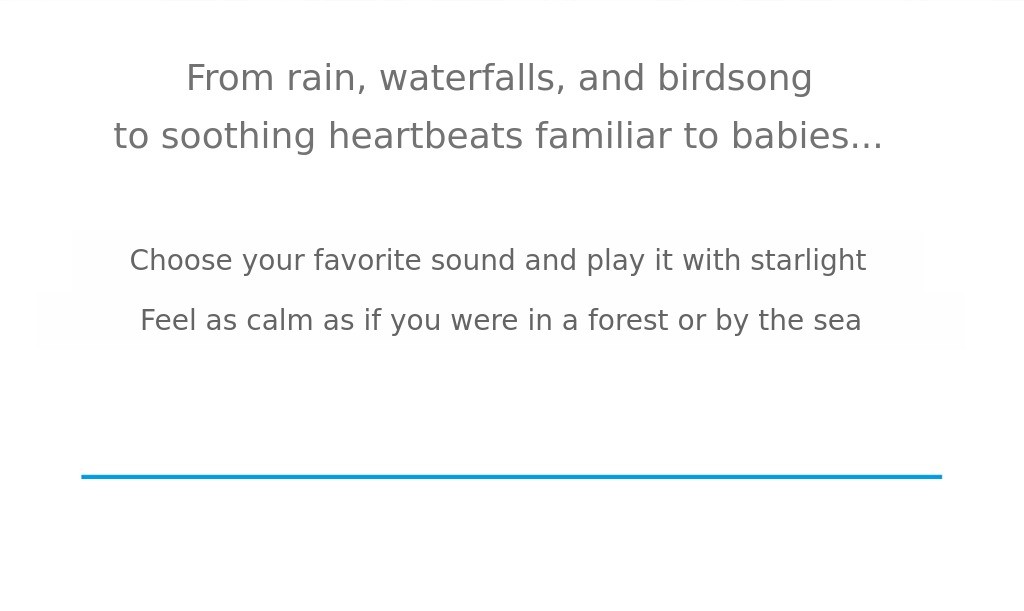 From rain, waterfalls, and birdsong
to soothing heartbeats familiar to babies...

Choose your favorite sound and play it with starlight

Feel as calm as if you were in a forest or by the sea